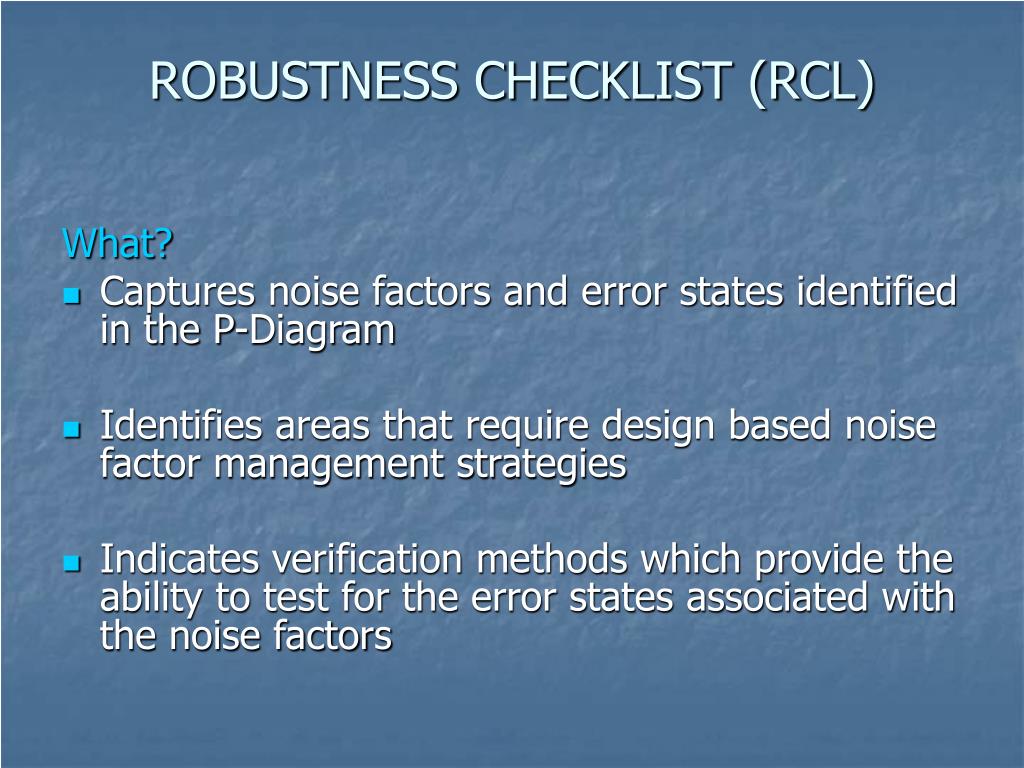 ROBUSTNESS CHECKLIST (RCL)

What?

- Captures noise factors and error states identified in the P-Diagram
- Identifies areas that require design based noise factor management strategies
- Indicates verification methods which provide the ability to test for the error states associated with the noise factors